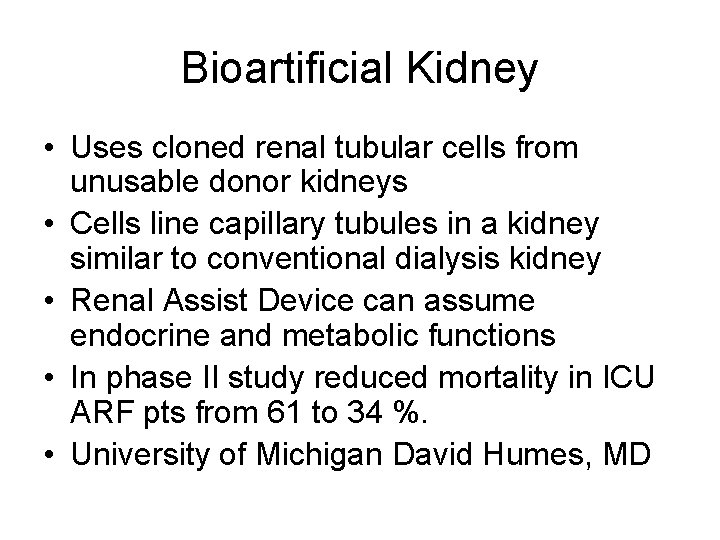 Bioartificial Kidney

• Uses cloned renal tubular cells from unusable donor kidneys
• Cells line capillary tubules in a kidney similar to conventional dialysis kidney
• Renal Assist Device can assume endocrine and metabolic functions
• In phase II study reduced mortality in ICU ARF pts from 61 to 34 %.
• University of Michigan David Humes, MD